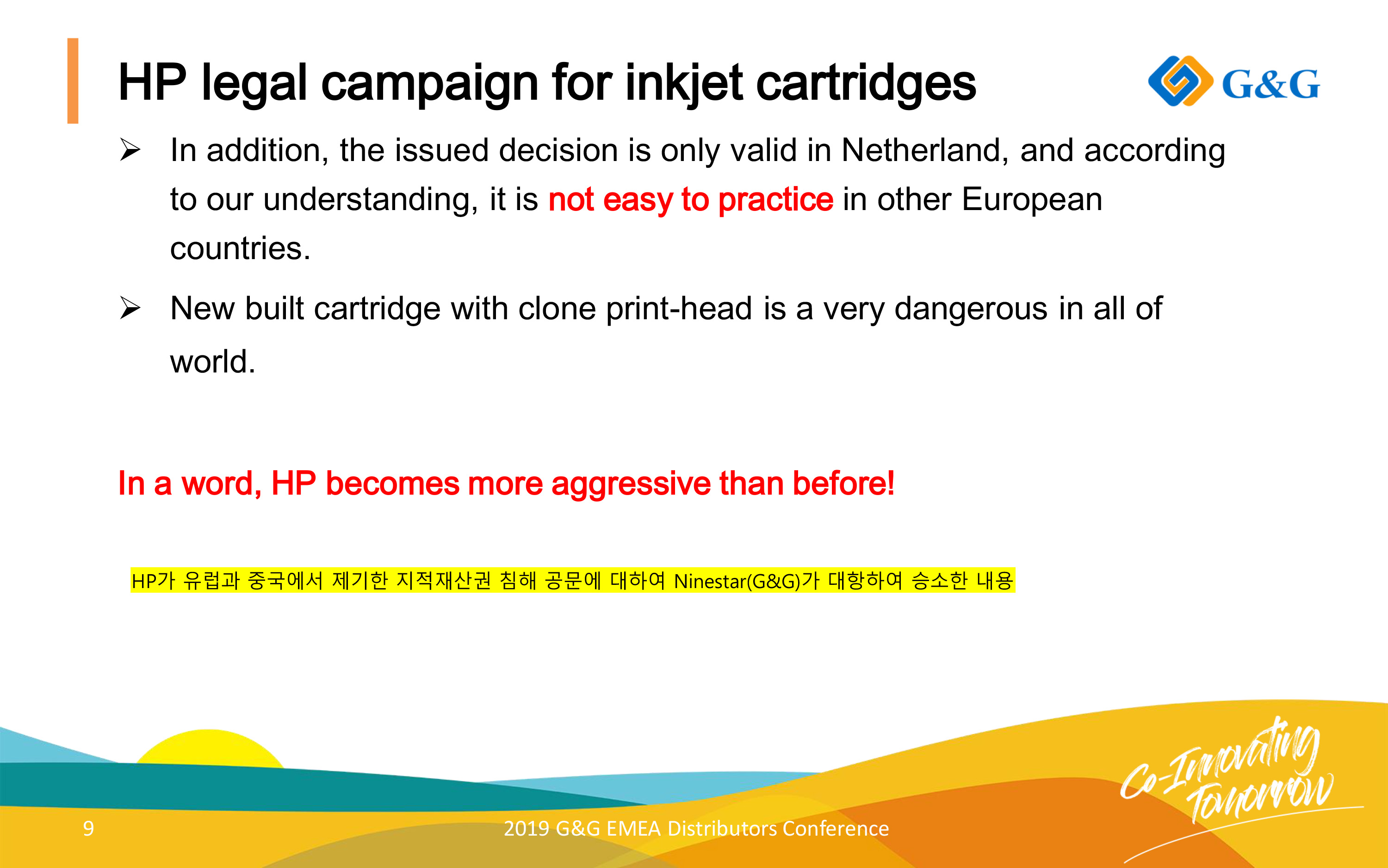 HP legal campaign for inkjet cartridges

G&G

➢ In addition, the issued decision is only valid in Netherland, and according to our understanding, it is not easy to practice in other European countries.

➢ New built cartridge with clone print-head is a very dangerous in all of world.

In a word, HP becomes more aggressive than before!

HP가 유럽과 중국에서 제기한 지적재산권 침해 공문에 대하여 Ninestar(G&G)가 대항하여 승소한 내용

Co-Innovating Tomorrow

9

2019 G&G EMEA Distributors Conference